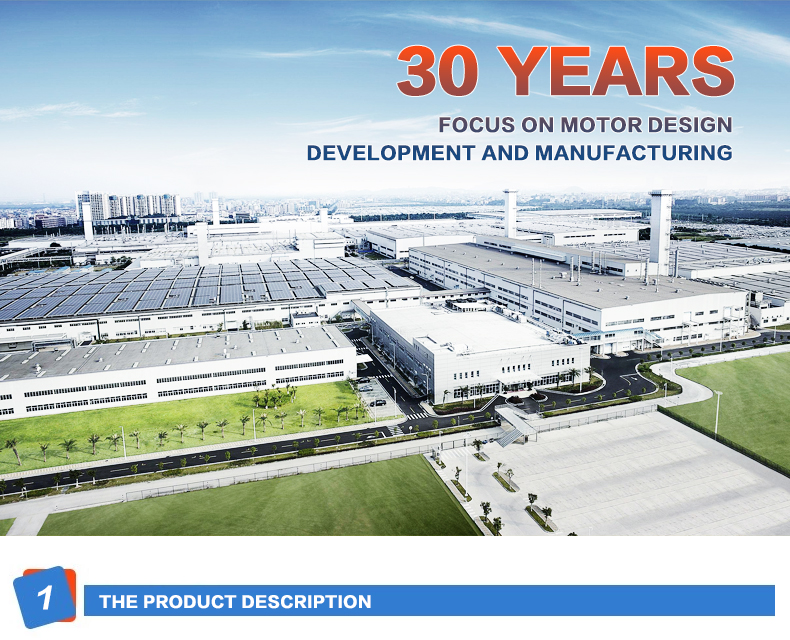 30 YEARS
FOCUS ON MOTOR DESIGN
DEVELOPMENT AND MANUFACTURING

1
THE PRODUCT DESCRIPTION